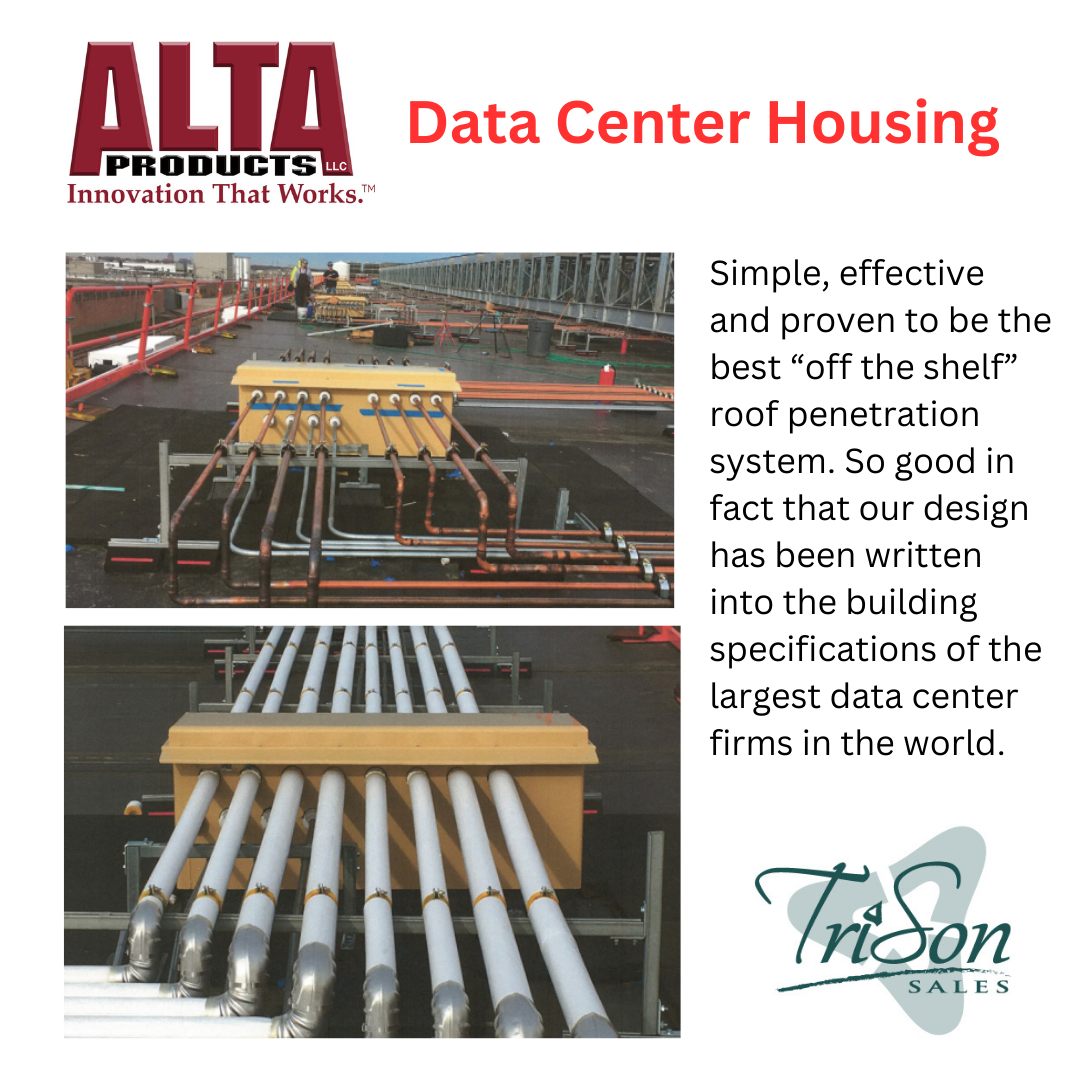 ALTA
PRODUCTS LLC
Innovation That Works.™

Data Center Housing

Simple, effective and proven to be the best "off the shelf" roof penetration system. So good in fact that our design has been written into the building specifications of the largest data center firms in the world.

TriSon
SALES